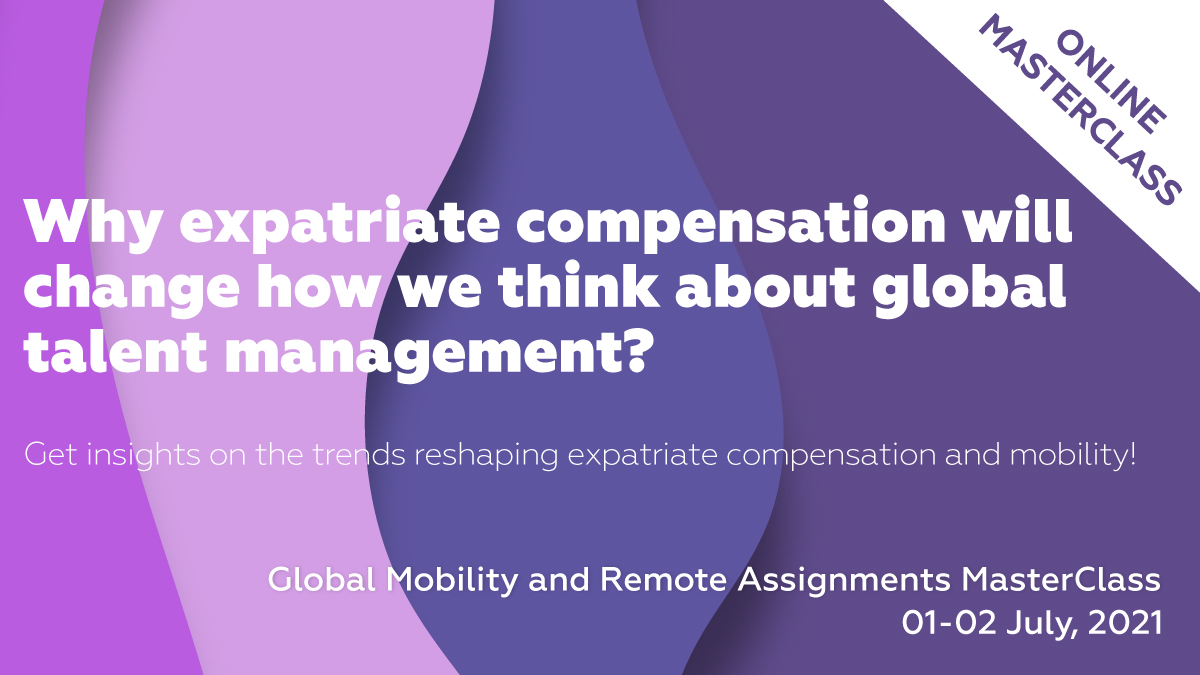 ONLINE MASTERCLASS

Why expatriate compensation will change how we think about global talent management?

Get insights on the trends reshaping expatriate compensation and mobility!

Global Mobility and Remote Assignments MasterClass
01-02 July, 2021